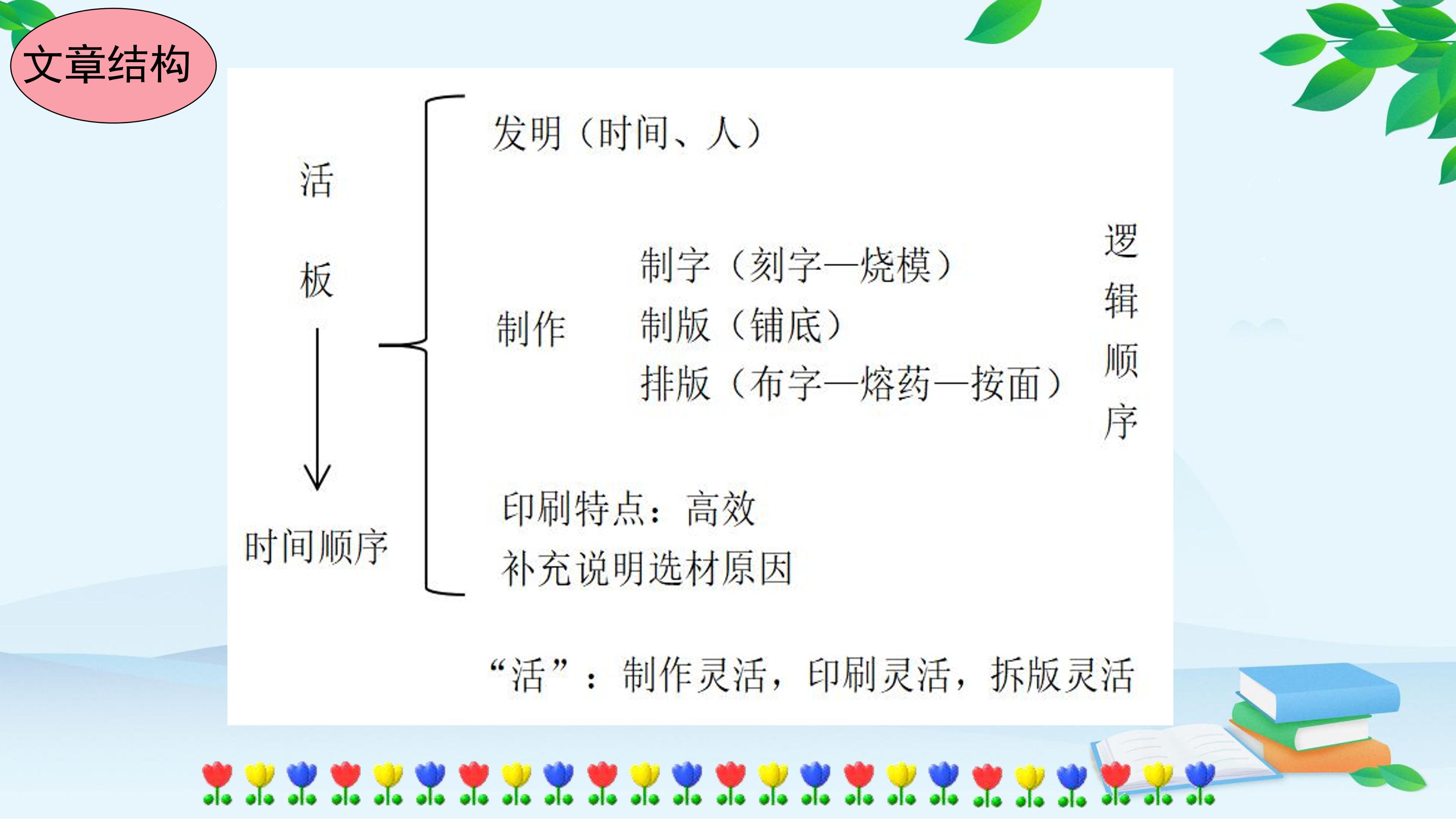 文章结构

活

板

时间顺序

发明（时间、人）

制作

制字（刻字—烧模）

制版（铺底）

排版（布字—熔药—按面）

逻辑顺序

印刷特点：高效

补充说明选材原因

“活”：制作灵活，印刷灵活，拆版灵活